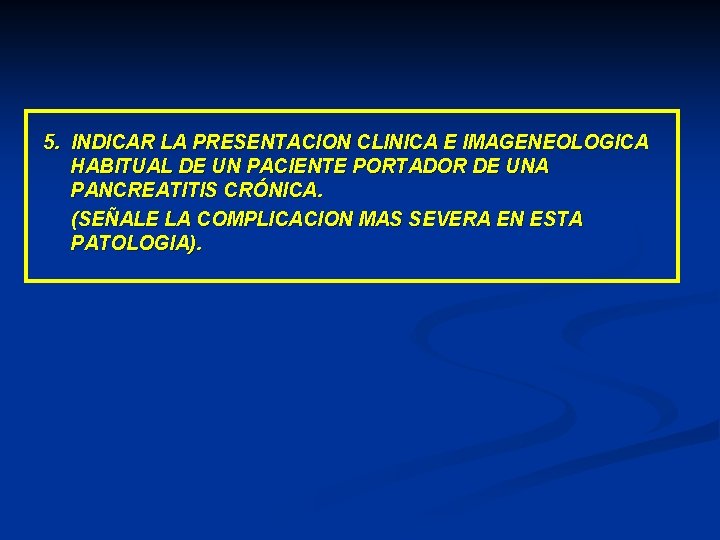 5. INDICAR LA PRESENTACION CLINICA E IMAGENEOLOGICA HABITUAL DE UN PACIENTE PORTADOR DE UNA PANCREATITIS CRÓNICA.

(SEÑALE LA COMPLICACION MAS SEVERA EN ESTA PATOLOGIA).